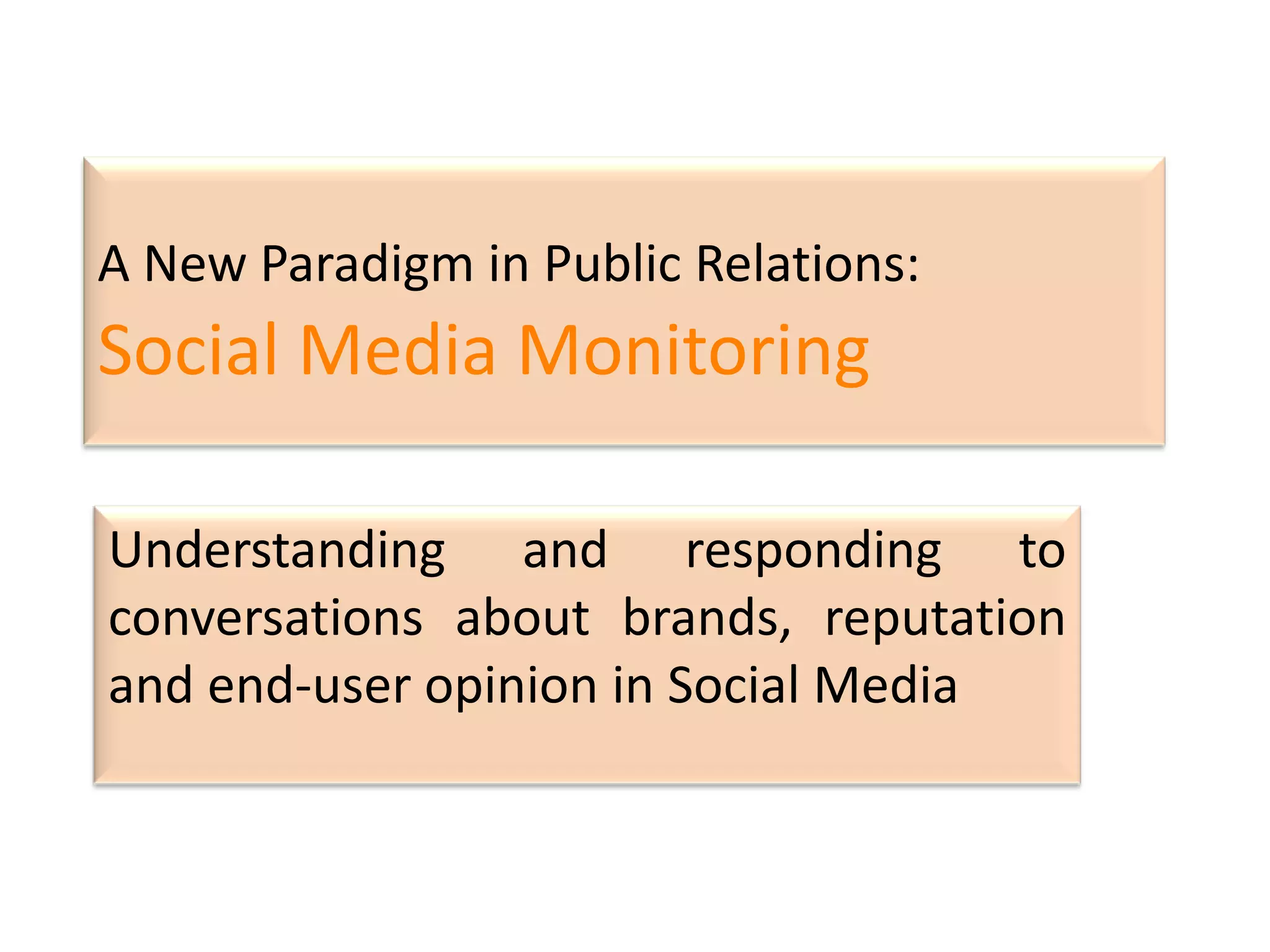 A New Paradigm in Public Relations:
Social Media Monitoring

Understanding and responding to conversations about brands, reputation and end-user opinion in Social Media